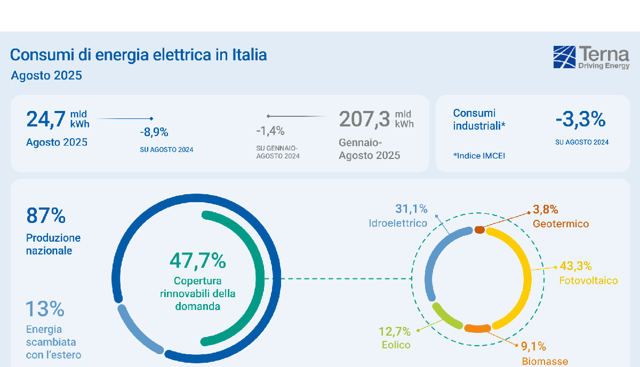 Consumi di energia elettrica in Italia
Agosto 2025

Terna
Driving Energy

24,7 mld kWh
Agosto 2025
-8,9%
SU AGOSTO 2024

-1,4%
SU GENNAIO-AGOSTO 2024
207,3 mld kWh
Gennaio-Agosto 2025

Consumi industriali*
*Indice IMCEI
-3,3%
SU AGOSTO 2024

87%
Produzione nazionale

13%
Energia scambiata con l'estero

47,7%
Copertura rinnovabili della domanda

31,1%
Idroelettrico

3,8%
Geotermico

43,3%
Fotovoltaico

12,7%
Eolico

9,1%
Biomasse